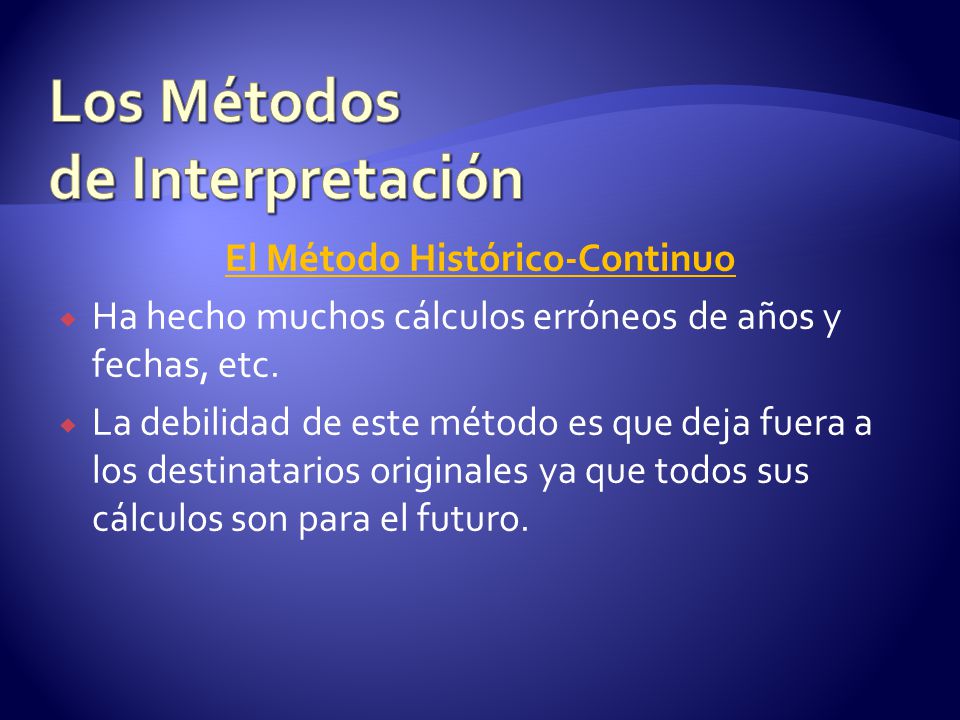 Los Métodos
de Interpretación

El Método Histórico-Continuo

Ha hecho muchos cálculos erróneos de años y fechas, etc.

La debilidad de este método es que deja fuera a los destinatarios originales ya que todos sus cálculos son para el futuro.